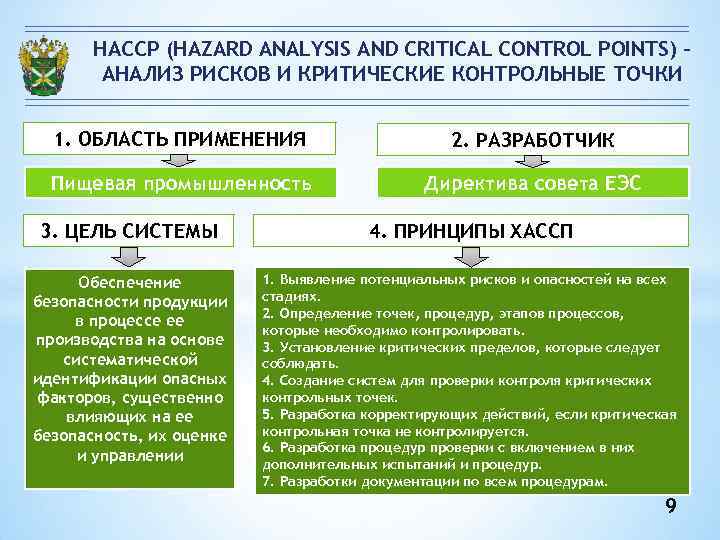 HACCP (HAZARD ANALYSIS AND CRITICAL CONTROL POINTS) – АНАЛИЗ РИСКОВ И КРИТИЧЕСКИЕ КОНТРОЛЬНЫЕ ТОЧКИ

1. ОБЛАСТЬ ПРИМЕНЕНИЯ

Пищевая промышленность

2. РАЗРАБОТЧИК

Директива совета ЕЭС

3. ЦЕЛЬ СИСТЕМЫ

Обеспечение безопасности продукции в процессе ее производства на основе систематической идентификации опасных факторов, существенно влияющих на ее безопасность, их оценке и управлении

4. ПРИНЦИПЫ ХАССП

1. Выявление потенциальных рисков и опасностей на всех стадиях.
2. Определение точек, процедур, этапов процессов, которые необходимо контролировать.
3. Установление критических пределов, которые следует соблюдать.
4. Создание систем для проверки контроля критических контрольных точек.
5. Разработка корректирующих действий, если критическая контрольная точка не контролируется.
6. Разработка процедур проверки с включением в них дополнительных испытаний и процедур.
7. Разработки документации по всем процедурам.

9